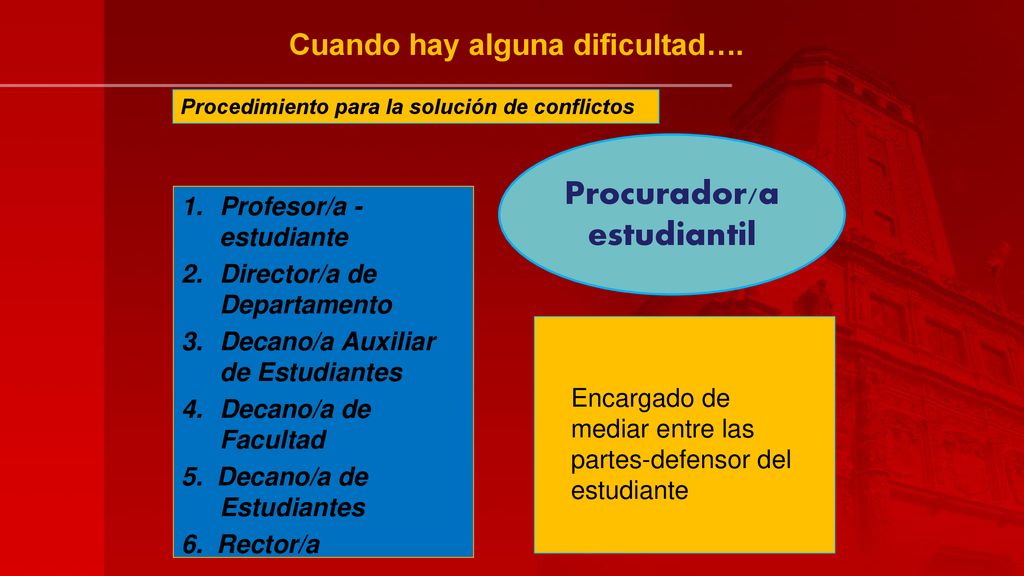 Cuando hay alguna dificultad….

Procedimiento para la solución de conflictos

1. Profesor/a - estudiante
2. Director/a de Departamento
3. Decano/a Auxiliar de Estudiantes
4. Decano/a de Facultad
5. Decano/a de Estudiantes
6. Rector/a

Procurador/a estudiantil

Encargado de mediar entre las partes-defensor del estudiante